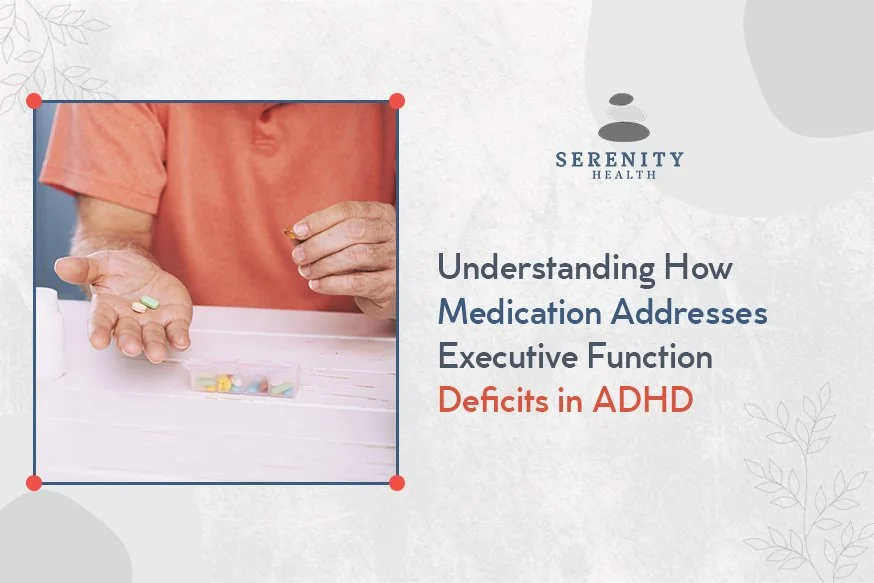 SERENITY
HEALTH

Understanding How Medication Addresses Executive Function Deficits in ADHD